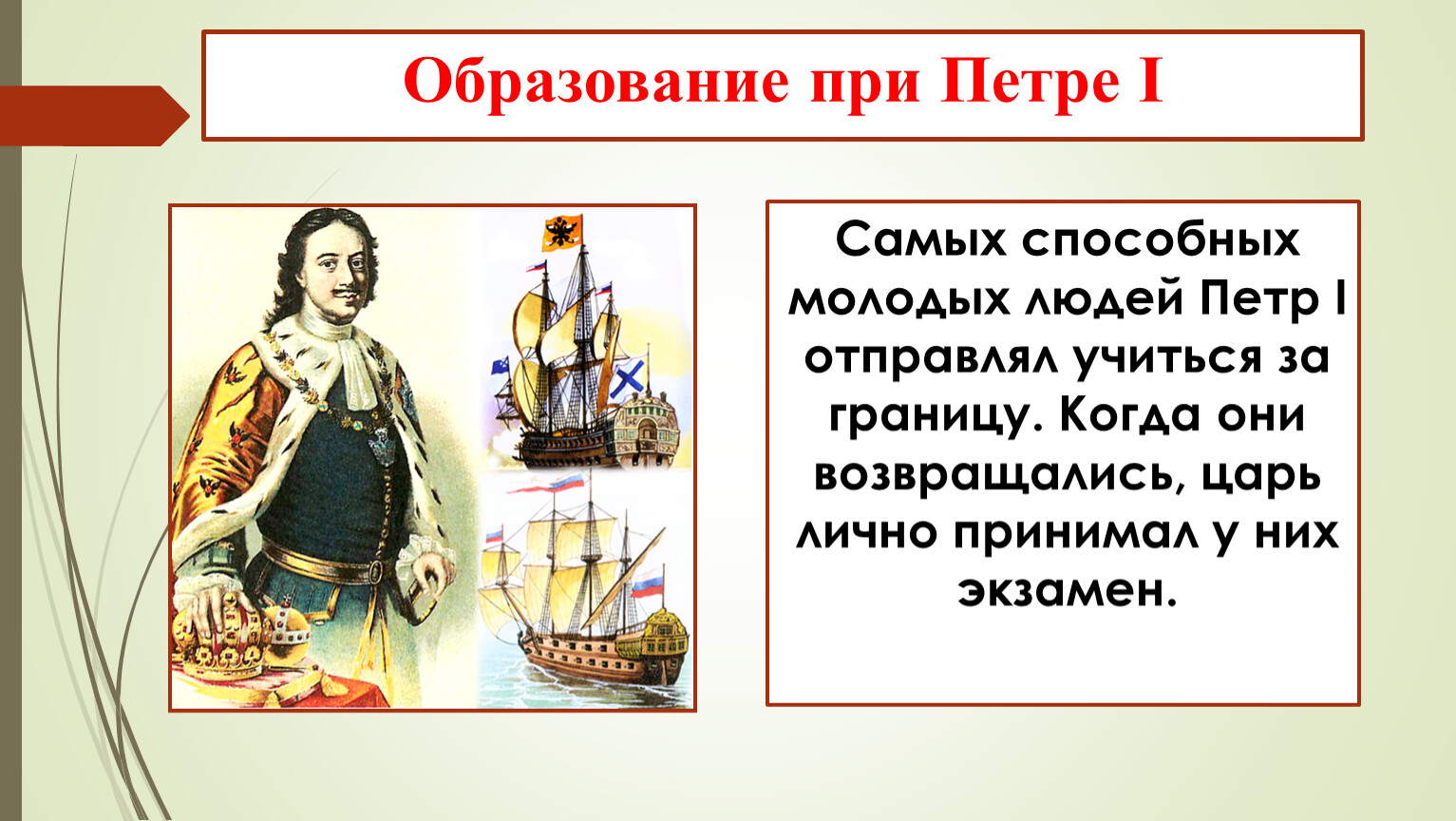 Образование при Петре I

Самых способных молодых людей Петр I отправлял учиться за границу. Когда они возвращались, царь лично принимал у них экзамен.